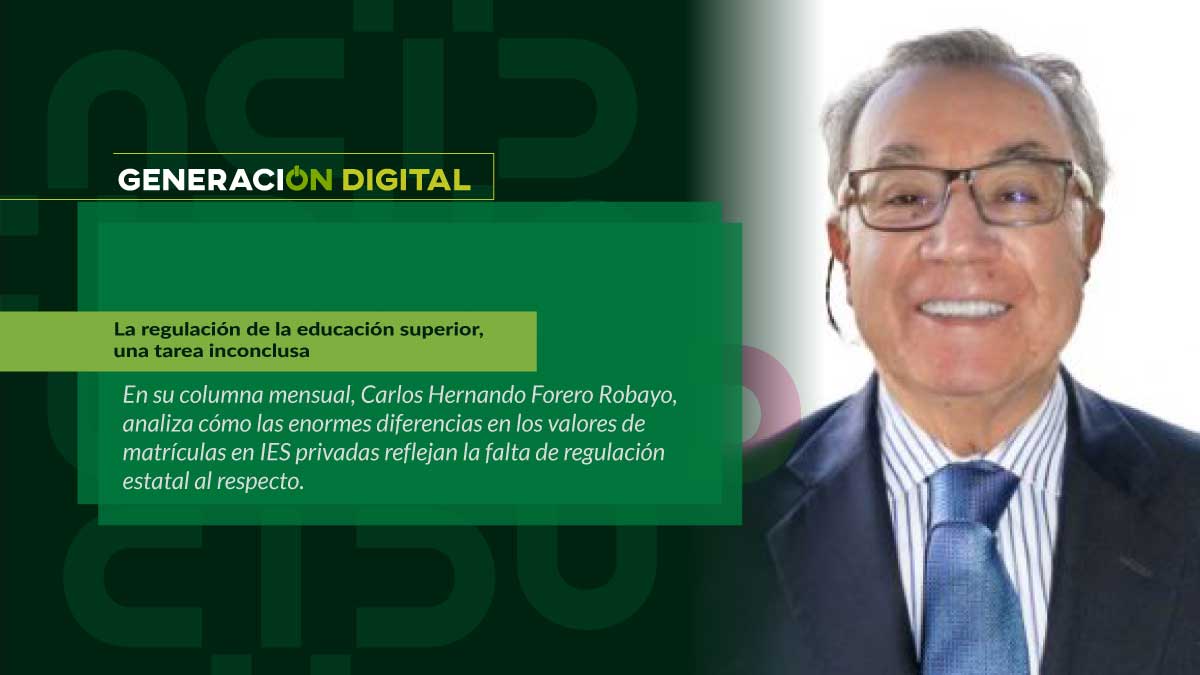 GENERACION DIGITAL

La regulación de la educación superior, una tarea inconclusa

En su columna mensual, Carlos Hernando Forero Robayo, analiza cómo las enormes diferencias en los valores de matrículas en IES privadas reflejan la falta de regulación estatal al respecto.